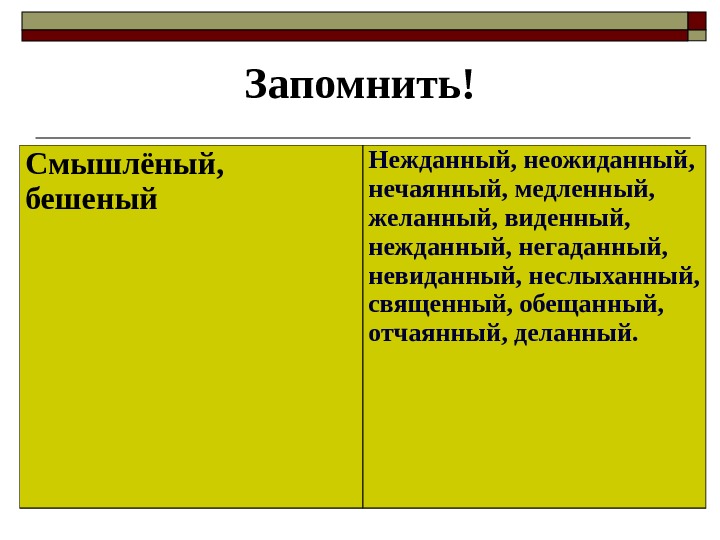 Запомнить!

| Смышлёный, бешеный | Нежданный, неожиданный, нечаянный, медленный, желанный, виденный, нежданный, негаданный, невиданный, неслыханный, священный, обещанный, отчаянный, деланный. |
|---|---|